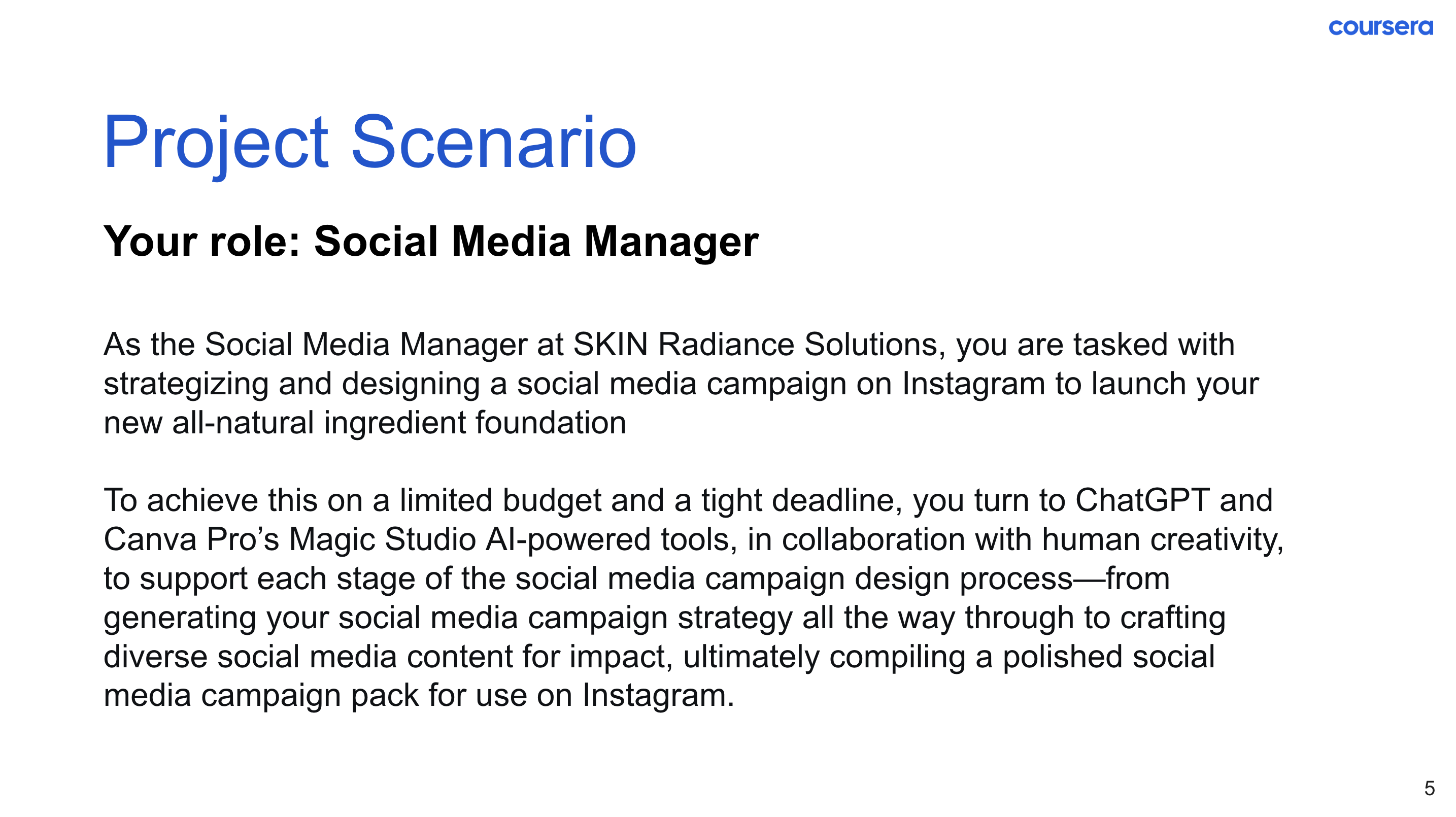 coursera

Project Scenario

Your role: Social Media Manager

As the Social Media Manager at SKIN Radiance Solutions, you are tasked with strategizing and designing a social media campaign on Instagram to launch your new all-natural ingredient foundation

To achieve this on a limited budget and a tight deadline, you turn to ChatGPT and Canva Pro’s Magic Studio AI-powered tools, in collaboration with human creativity, to support each stage of the social media campaign design process—from generating your social media campaign strategy all the way through to crafting diverse social media content for impact, ultimately compiling a polished social media campaign pack for use on Instagram.

5